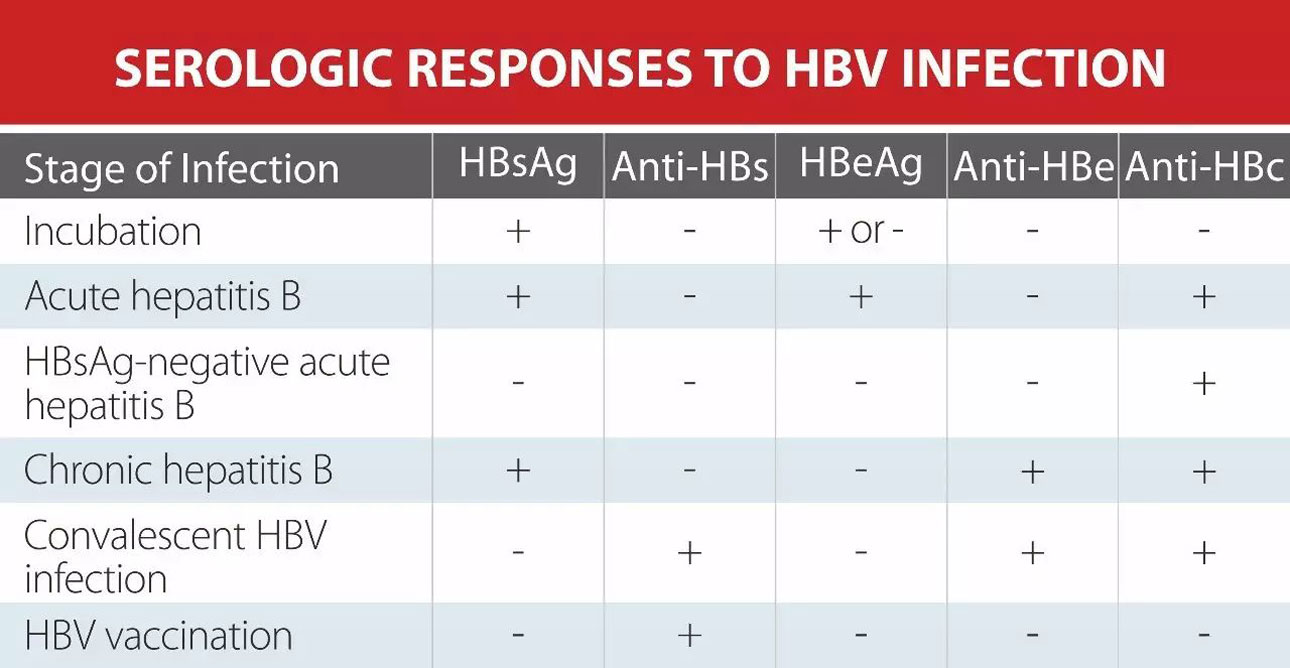 SEROLOGIC RESPONSES TO HBV INFECTION

| Stage of Infection | HBsAg | Anti-HBs | HBeAg | Anti-HBe | Anti-HBc |
|---|---|---|---|---|---|
| Incubation | + | - | + or - | - | - |
| Acute hepatitis B | + | - | + | - | + |
| HBsAg-negative acute hepatitis B | - | - | - | - | + |
| Chronic hepatitis B | + | - | - | + | + |
| Convalescent HBV infection | - | + | - | + | + |
| HBV vaccination | - | + | - | - | - |